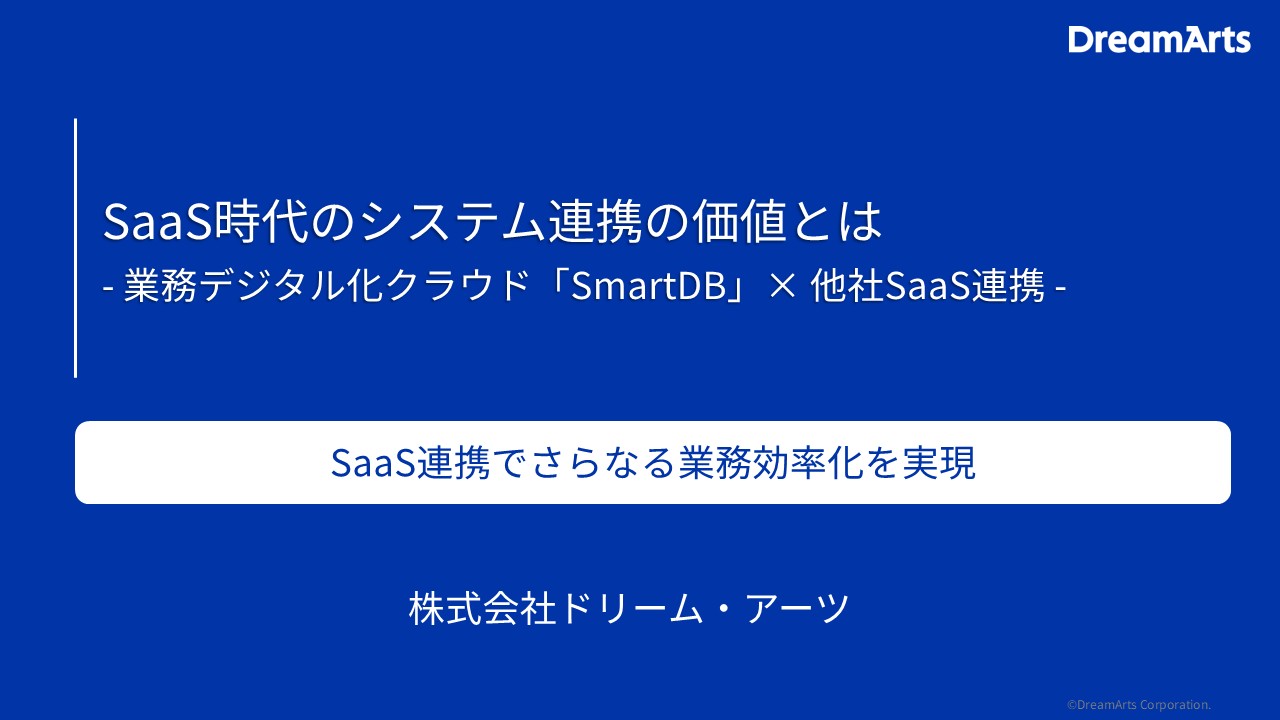 DreamArts

SaaS時代のシステム連携の価値とは
- 業務デジタル化クラウド「SmartDB」× 他社SaaS連携 -

SaaS連携でさらなる業務効率化を実現

株式会社ドリーム・アーツ

©DreamArts Corporation.